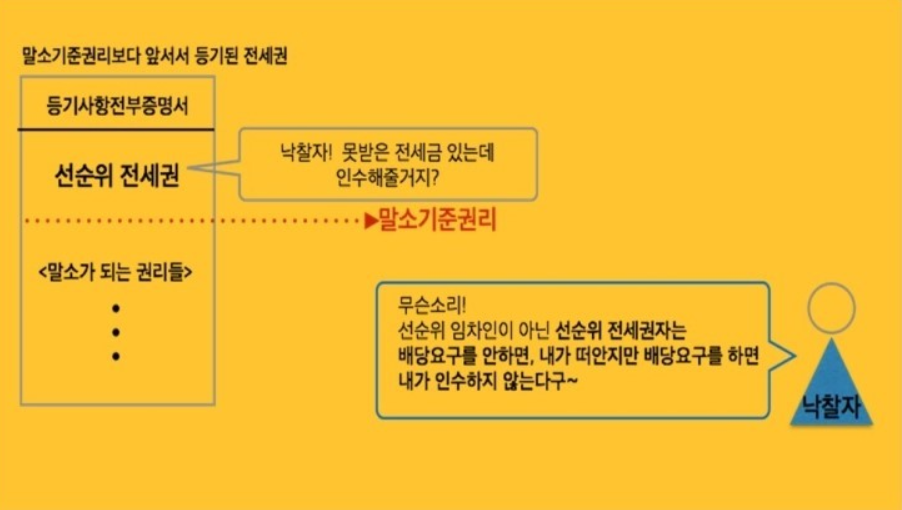 말소기준권리보다 앞서서 등기된 전세권

등기사항전부증명서

선순위 전세권

낙찰자! 못받은 전세금 있는데 인수해줄거지?

▶말소기준권리

<말소가 되는 권리들>

•
•
•

무슨소리!
선순위 임차인이 아닌 선순위 전세권자는 배당요구를 안하면, 내가 떠안지만 배당요구를 하면 내가 인수하지 않는다구~

낙찰자